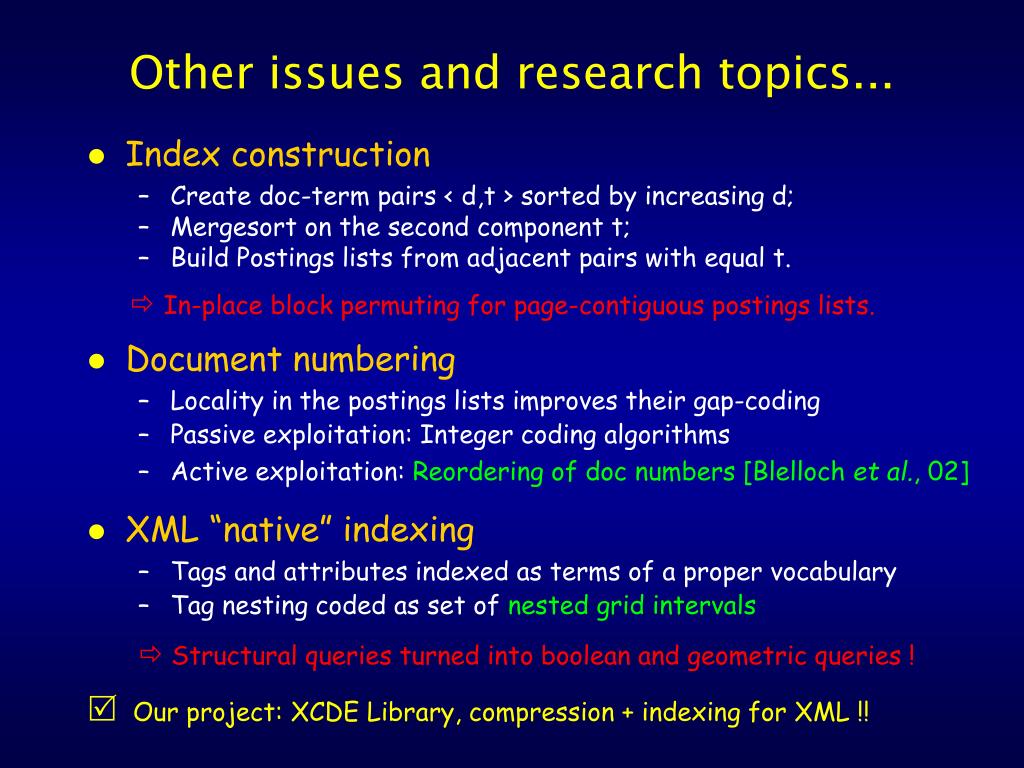 Other issues and research topics...

● Index construction
– Create doc-term pairs < d,t > sorted by increasing d;
– Mergesort on the second component t;
– Build Postings lists from adjacent pairs with equal t.

⇨ In-place block permuting for page-contiguous postings lists.

● Document numbering
– Locality in the postings lists improves their gap-coding
– Passive exploitation: Integer coding algorithms
– Active exploitation: Reordering of doc numbers [Blelloch et al., 02]

● XML “native” indexing
– Tags and attributes indexed as terms of a proper vocabulary
– Tag nesting coded as set of nested grid intervals

⇨ Structural queries turned into boolean and geometric queries !

☑ Our project: XCDE Library, compression + indexing for XML !!